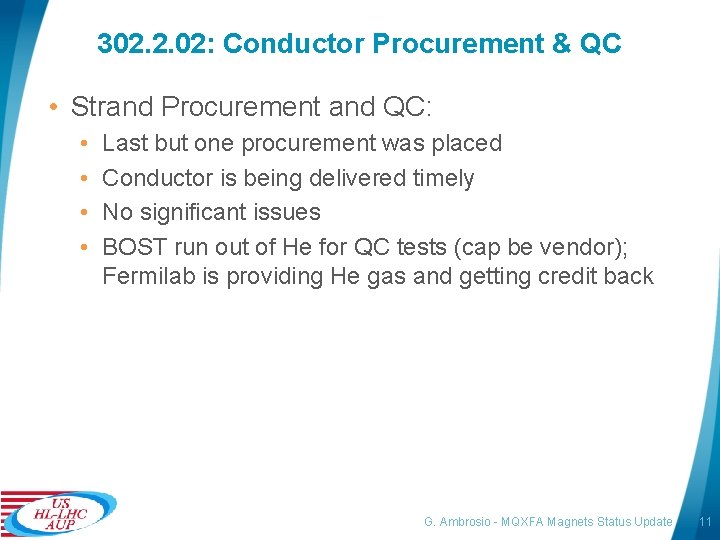 302.2.02: Conductor Procurement & QC

• Strand Procurement and QC:
• Last but one procurement was placed
• Conductor is being delivered timely
• No significant issues
• BOST run out of He for QC tests (cap be vendor); Fermilab is providing He gas and getting credit back

US
HL-LHC
AUP

G. Ambrosio - MQXFA Magnets Status Update 11